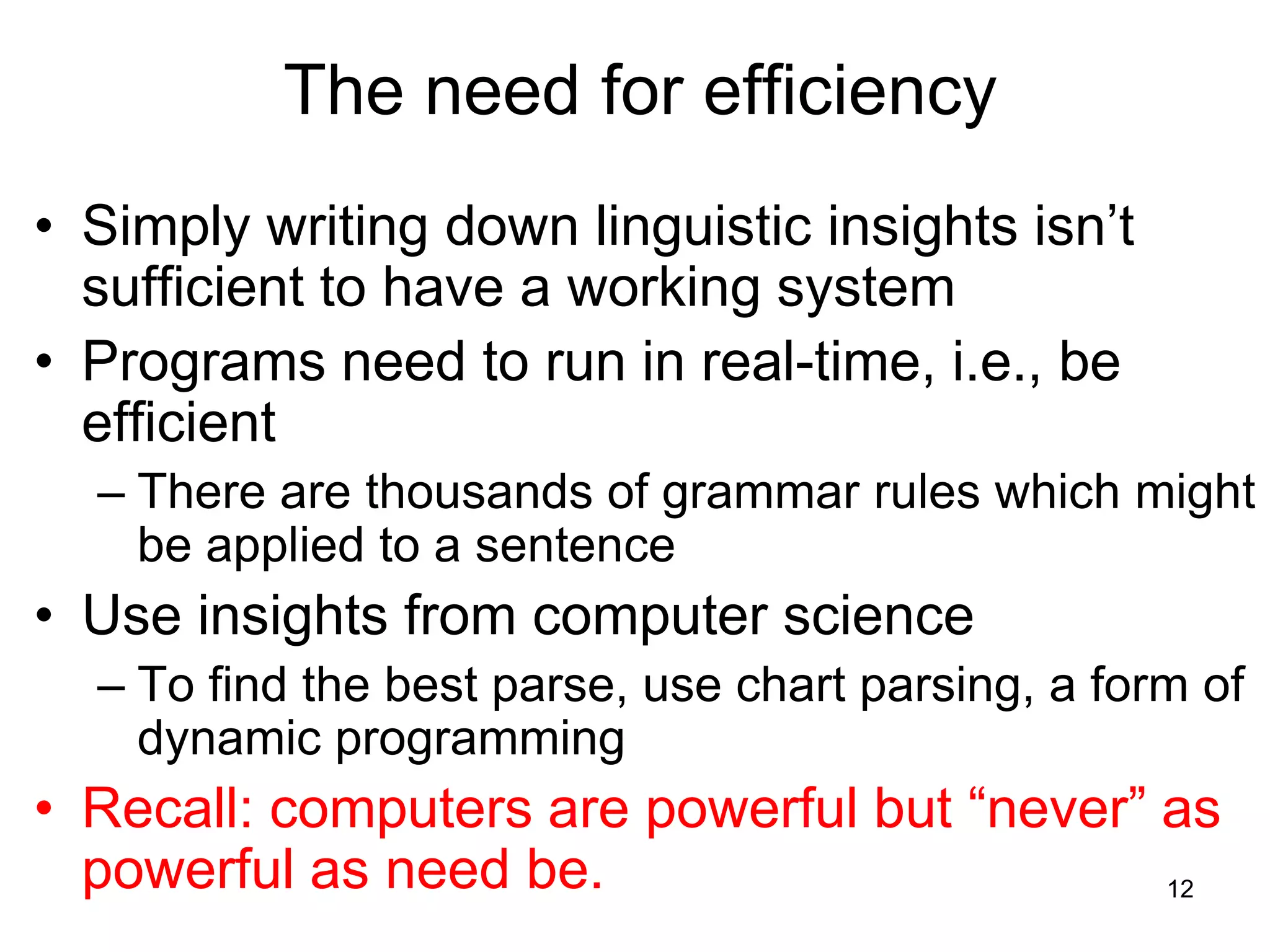 The need for efficiency

• Simply writing down linguistic insights isn’t sufficient to have a working system

• Programs need to run in real-time, i.e., be efficient

– There are thousands of grammar rules which might be applied to a sentence

• Use insights from computer science

– To find the best parse, use chart parsing, a form of dynamic programming

• Recall: computers are powerful but “never” as powerful as need be.

12